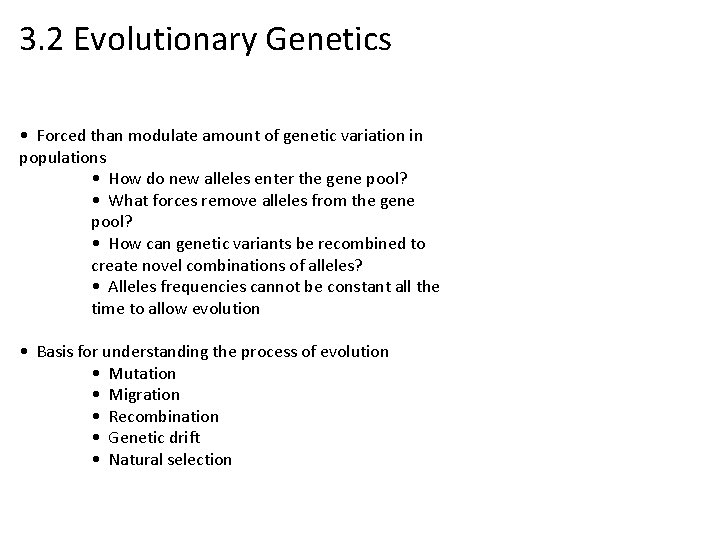 3.2 Evolutionary Genetics

• Forced than modulate amount of genetic variation in populations
• How do new alleles enter the gene pool?
• What forces remove alleles from the gene pool?
• How can genetic variants be recombined to create novel combinations of alleles?
• Alleles frequencies cannot be constant all the time to allow evolution

• Basis for understanding the process of evolution
• Mutation
• Migration
• Recombination
• Genetic drift
• Natural selection